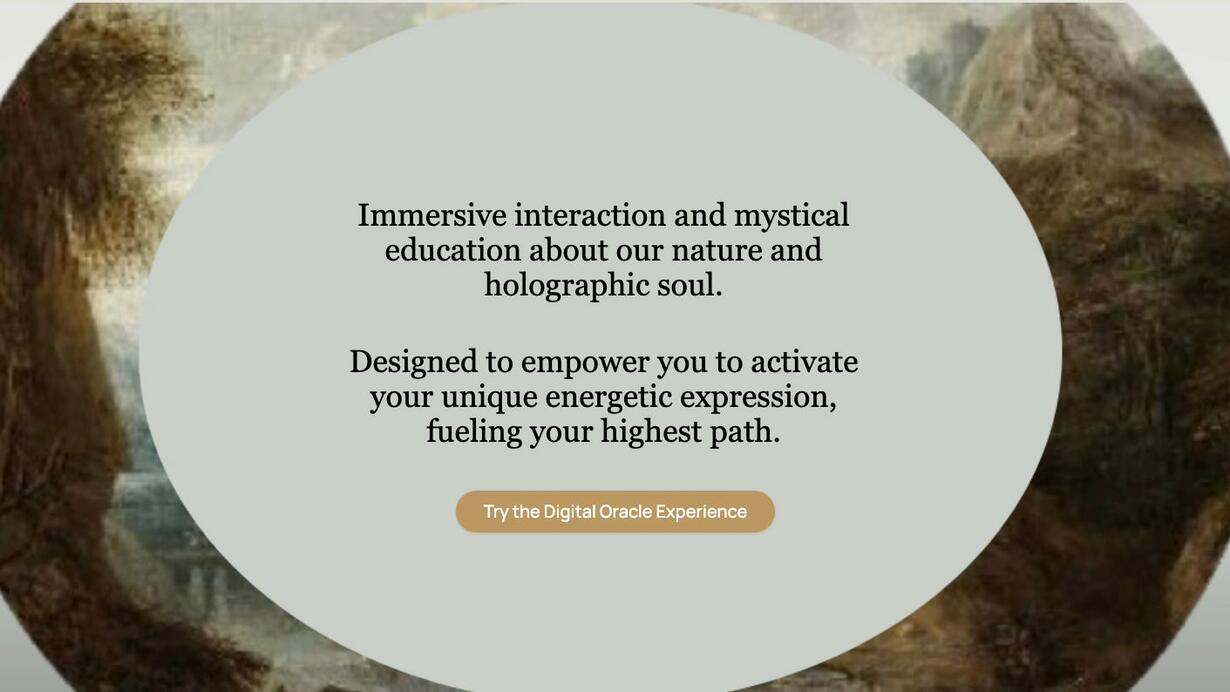 Immersive interaction and mystical education about our nature and holographic soul.

Designed to empower you to activate your unique energetic expression, fueling your highest path.

Try the Digital Oracle Experience